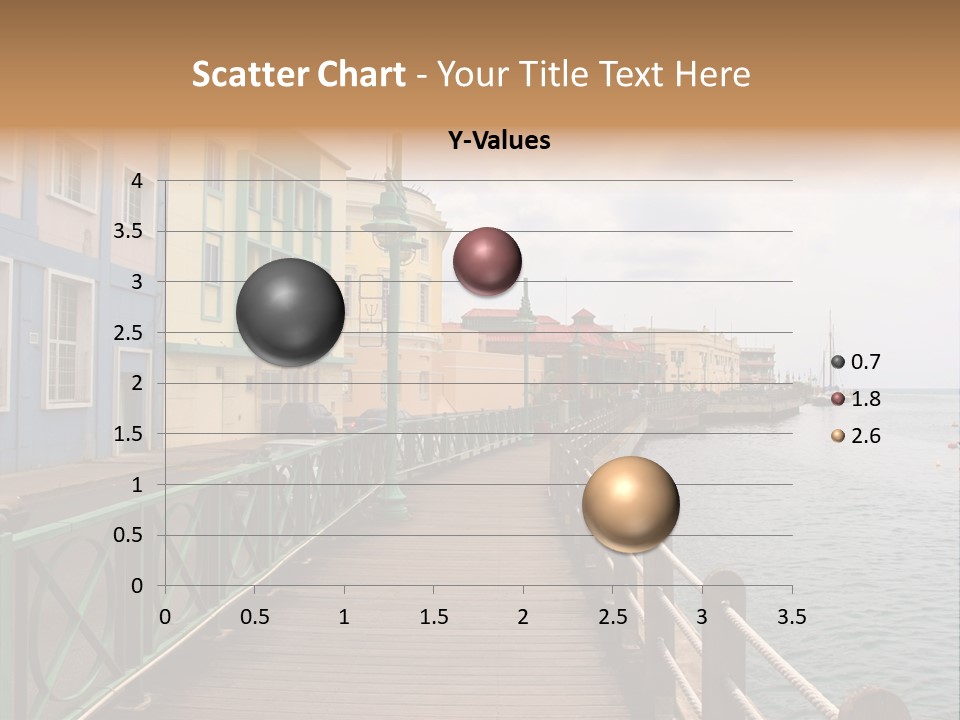 Scatter Chart - Your Title Text Here

Y-Values

4
3.5
3
2.5
2
1.5
1
0.5
0

0 0.5 1 1.5 2 2.5 3 3.5

0.7
1.8
2.6